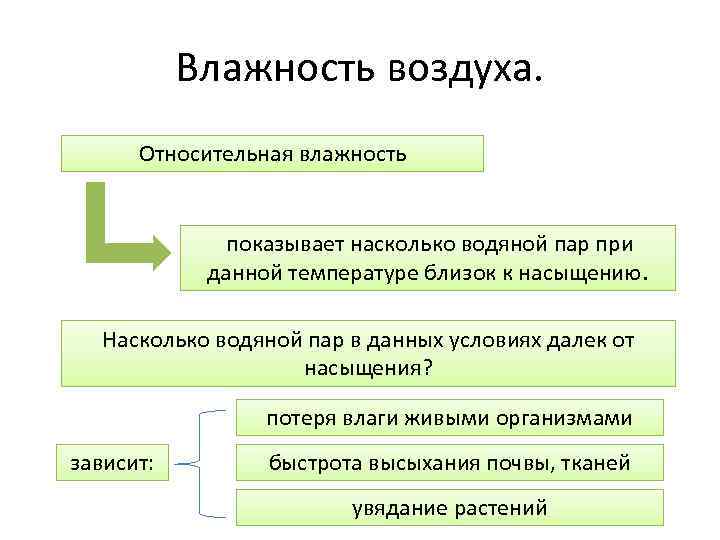 Влажность воздуха.

Относительная влажность

показывает насколько водяной пар при данной температуре близок к насыщению.

Насколько водяной пар в данных условиях далек от насыщения?

зависит:

потеря влаги живыми организмами

быстрота высыхания почвы, тканей

увядание растений